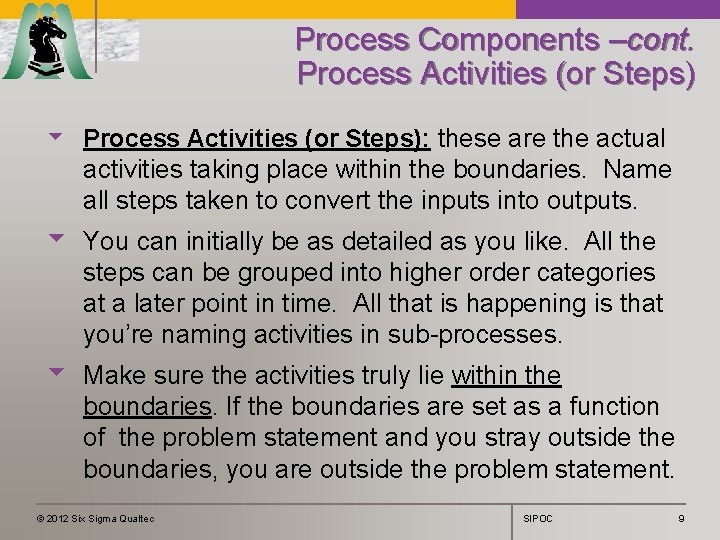 Process Components –cont.
Process Activities (or Steps)

Process Activities (or Steps): these are the actual activities taking place within the boundaries. Name all steps taken to convert the inputs into outputs.

You can initially be as detailed as you like. All the steps can be grouped into higher order categories at a later point in time. All that is happening is that you're naming activities in sub-processes.

Make sure the activities truly lie within the boundaries. If the boundaries are set as a function of the problem statement and you stray outside the boundaries, you are outside the problem statement.

© 2012 Six Sigma Qualtec SIPOC 9